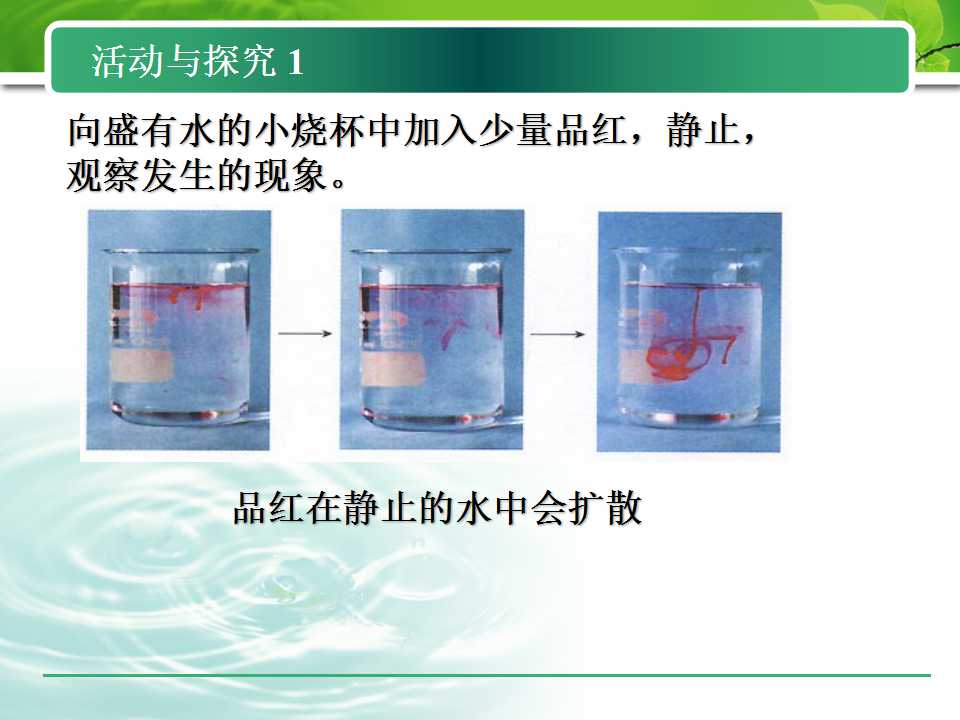 活动与探究 1

向盛有水的小烧杯中加入少量品红，静止，观察发生的现象。

品红在静止的水中会扩散